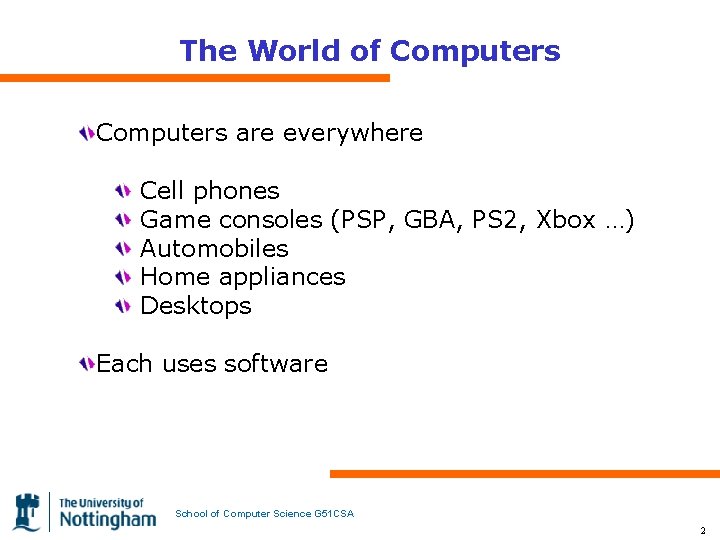 The World of Computers

Computers are everywhere

Cell phones
Game consoles (PSP, GBA, PS2, Xbox …)
Automobiles
Home appliances
Desktops

Each uses software

The University of Nottingham

School of Computer Science G51CSA

2